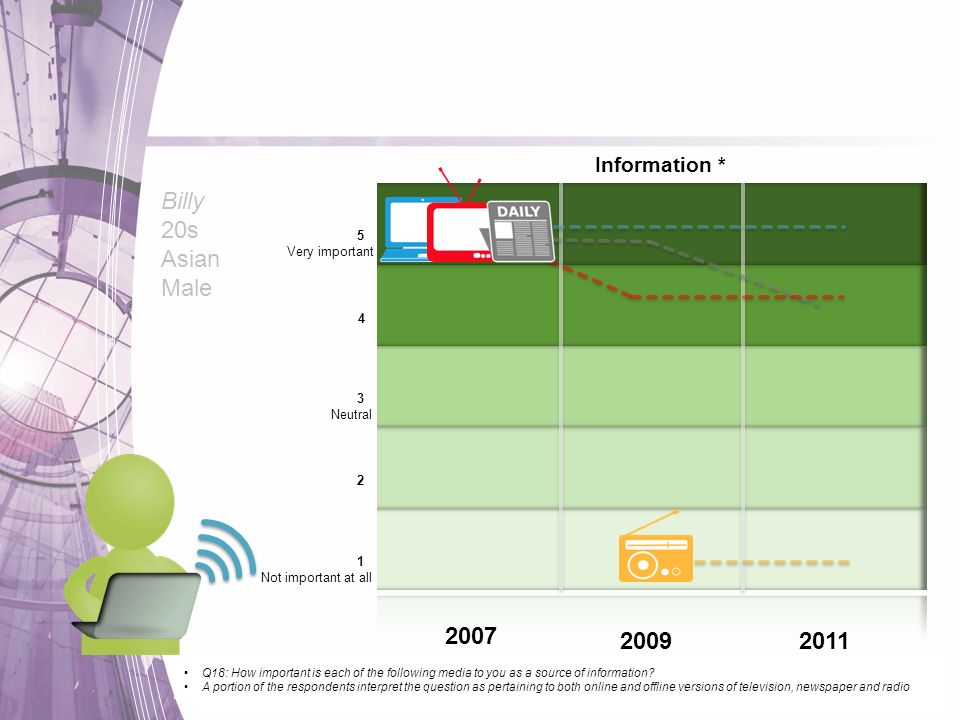 Information *

Billy
20s
Asian
Male

5
Very important

4

3
Neutral

2

1
Not important at all

DAILY

2007

2009

2011

• Q16: How important is each of the following media to you as a source of information?
• A portion of the respondents interpret the question as pertaining to both online and offline versions of television, newspaper and radio